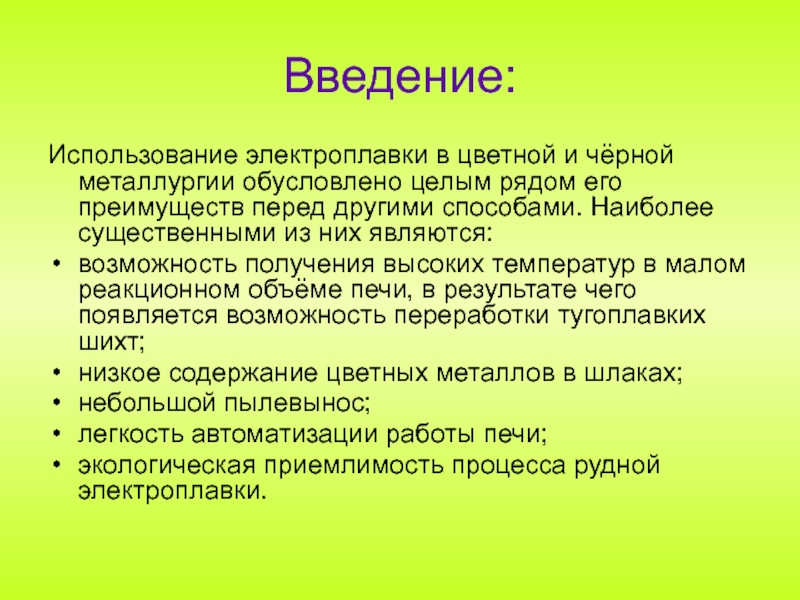 Введение:

Использование электроплавки в цветной и чёрной металлургии обусловлено целым рядом его преимуществ перед другими способами. Наиболее существенными из них являются:

• возможность получения высоких температур в малом реакционном объёме печи, в результате чего появляется возможность переработки тугоплавких шихт;
• низкое содержание цветных металлов в шлаках;
• небольшой пылевынос;
• легкость автоматизации работы печи;
• экологическая приемлимость процесса рудной электроплавки.